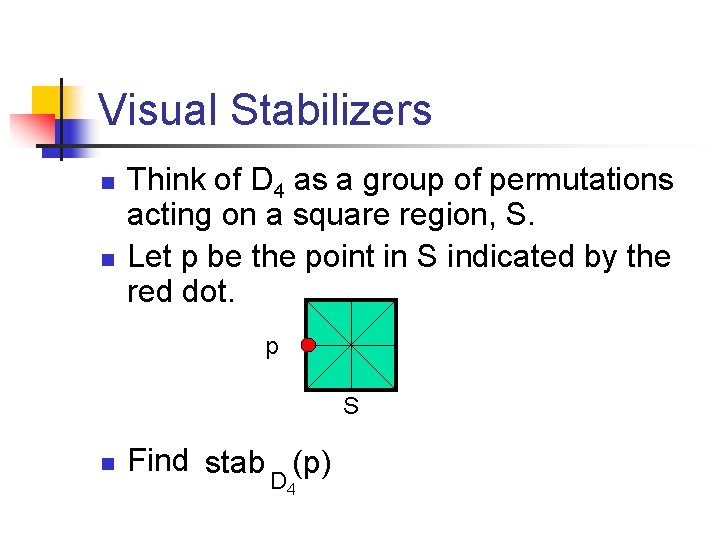 Visual Stabilizers

Think of $D_4$ as a group of permutations acting on a square region, S.

Let p be the point in S indicated by the red dot.

p

S

Find $stab_{D_4}(p)$